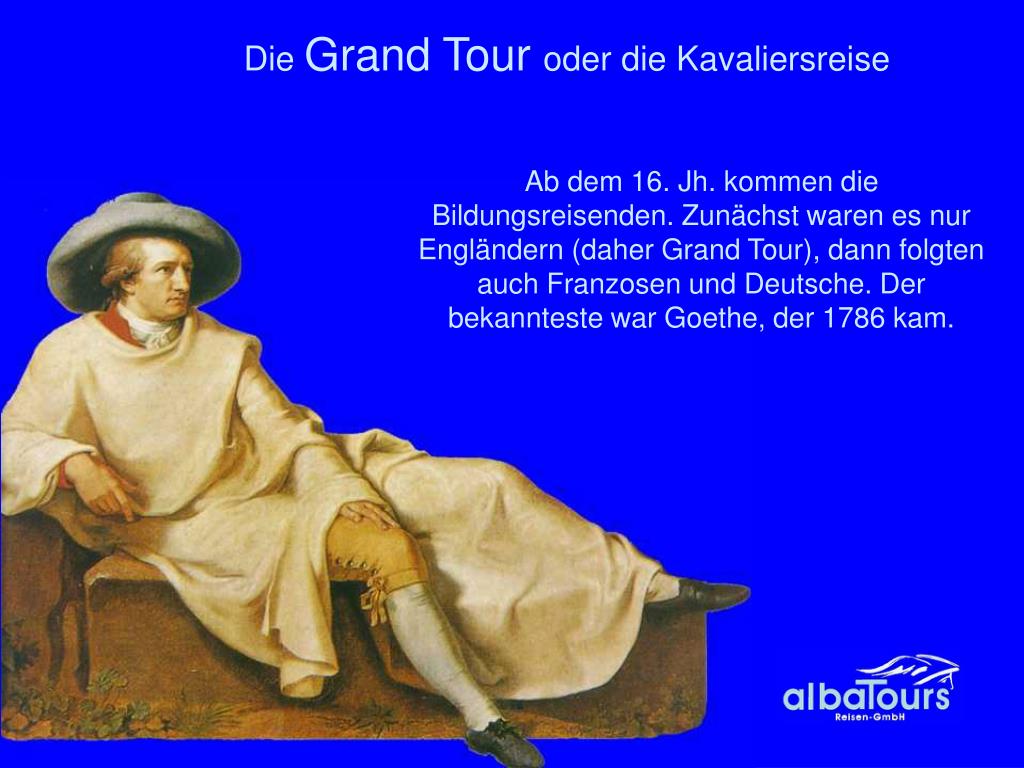 Die Grand Tour oder die Kavaliersreise

Ab dem 16. Jh. kommen die Bildungsreisenden. Zunächst waren es nur Engländern (daher Grand Tour), dann folgten auch Franzosen und Deutsche. Der bekannteste war Goethe, der 1786 kam.

albaTours
Reisen-GmbH